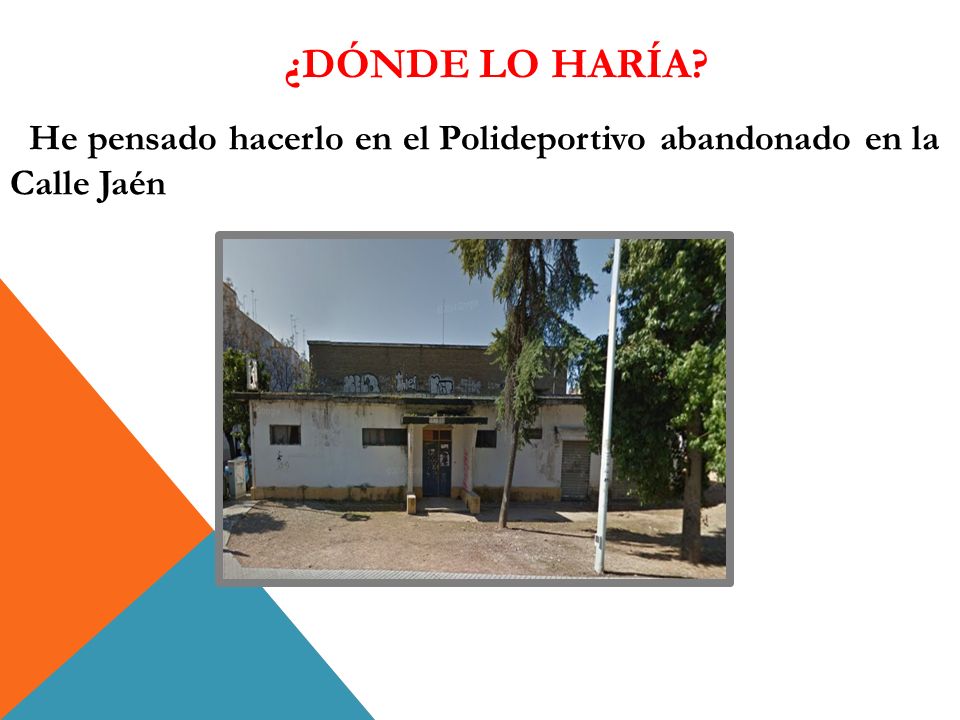 ¿DÓNDE LO HARÍA?

He pensado hacerlo en el Polideportivo abandonado en la Calle Jaén